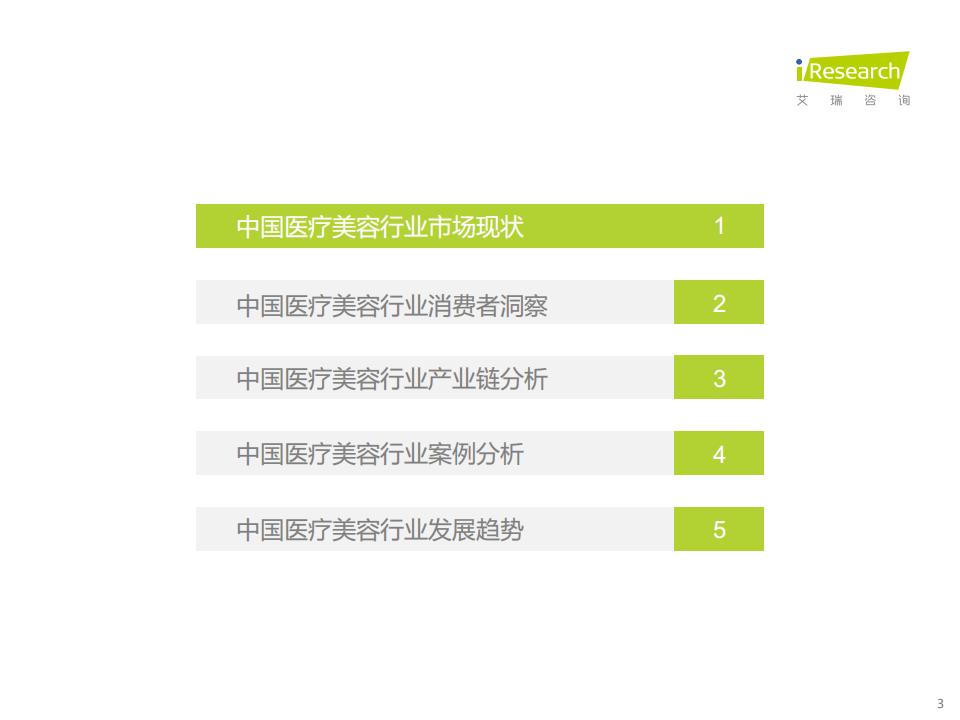 iResearch
艾 瑞 咨 询

中国医疗美容行业市场现状 1

中国医疗美容行业消费者洞察 2

中国医疗美容行业产业链分析 3

中国医疗美容行业案例分析 4

中国医疗美容行业发展趋势 5

3